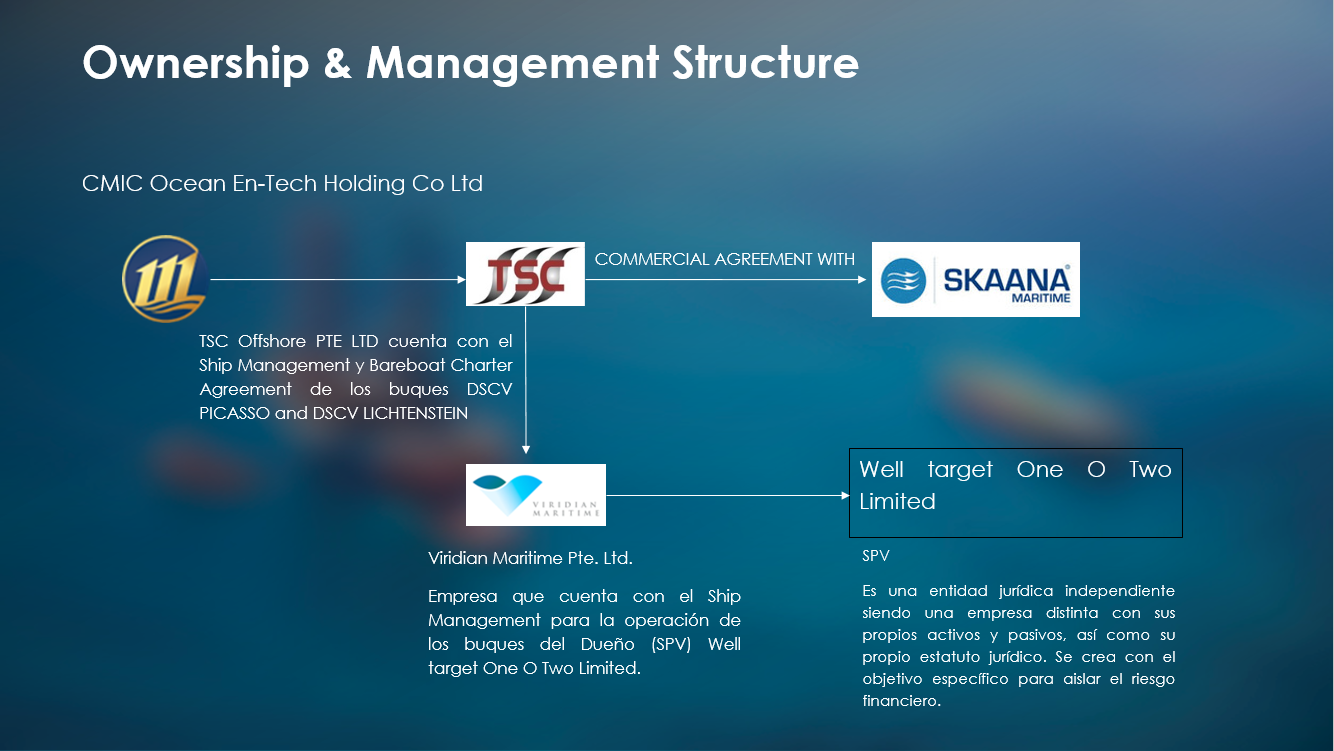 Ownership & Management Structure

CMIC Ocean En-Tech Holding Co Ltd

111

TSC

COMMERCIAL AGREEMENT WITH

SKAANA MARITIME

TSC Offshore PTE LTD cuenta con el Ship Management y Bareboat Charter Agreement de los buques DSCV PICASSO and DSCV LICHTENSTEIN

VIRIDIAN MARITIME

Well target One O Two Limited

Viridian Maritime Pte. Ltd.

Empresa que cuenta con el Ship Management para la operación de los buques del Dueño (SPV) Well target One O Two Limited.

SPV

Es una entidad jurídica independiente siendo una empresa distinta con sus propios activos y pasivos, así como su propio estatuto jurídico. Se crea con el objetivo específico para aislar el riesgo financiero.